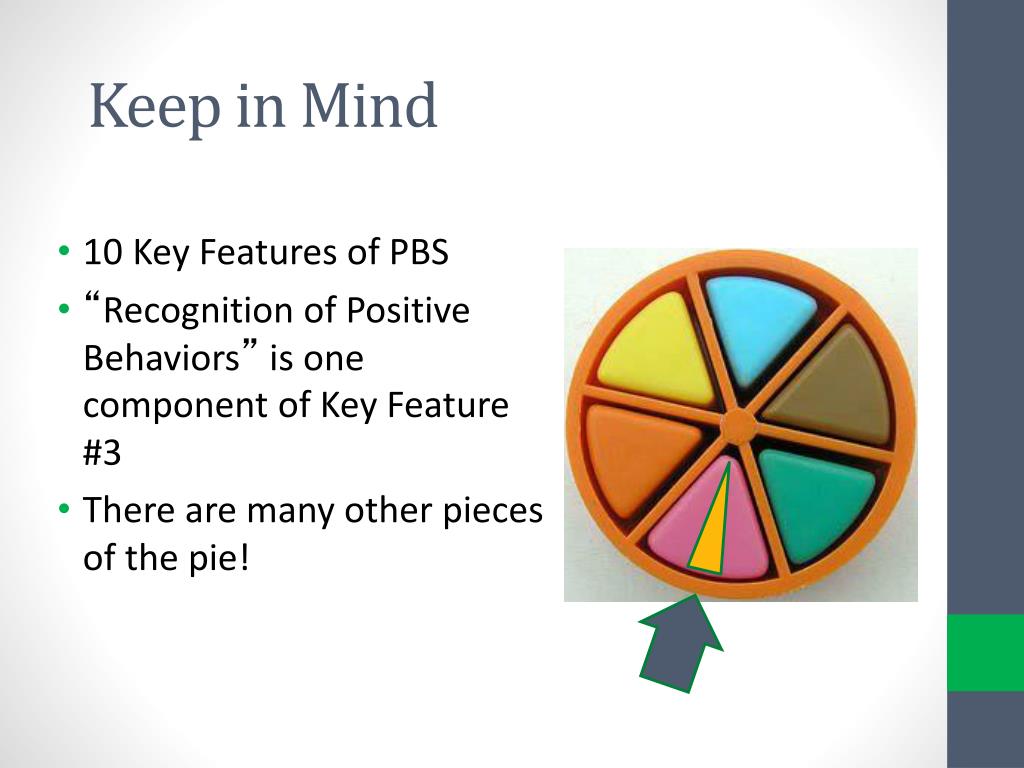 Keep in Mind

• 10 Key Features of PBS
• “Recognition of Positive Behaviors” is one component of Key Feature #3
• There are many other pieces of the pie!